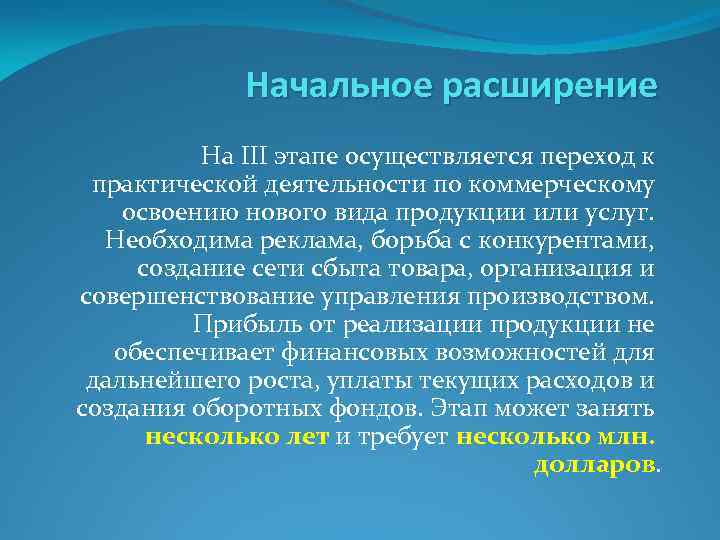 Начальное расширение

На III этапе осуществляется переход к практической деятельности по коммерческому освоению нового вида продукции или услуг. Необходима реклама, борьба с конкурентами, создание сети сбыта товара, организация и совершенствование управления производством. Прибыль от реализации продукции не обеспечивает финансовых возможностей для дальнейшего роста, уплаты текущих расходов и создания оборотных фондов. Этап может занять несколько лет и требует несколько млн. долларов.